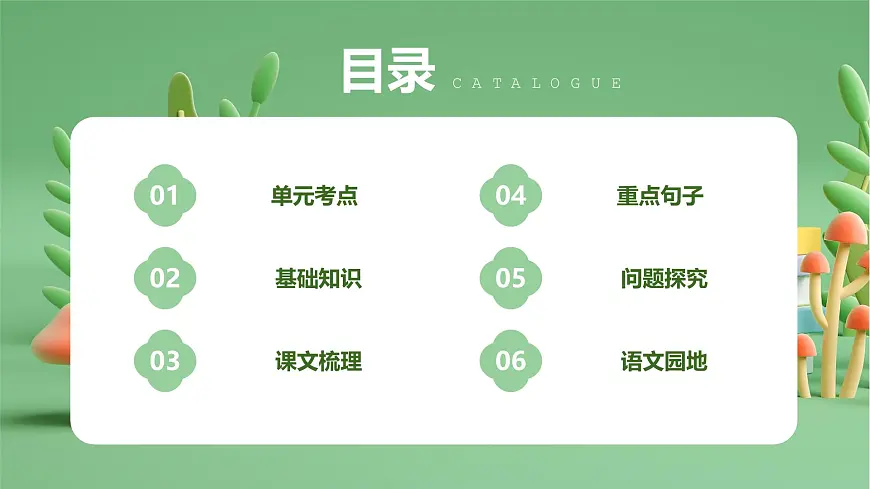 目录 CATALOGUE

01 单元考点

02 基础知识

03 课文梳理

04 重点句子

05 问题探究

06 语文园地